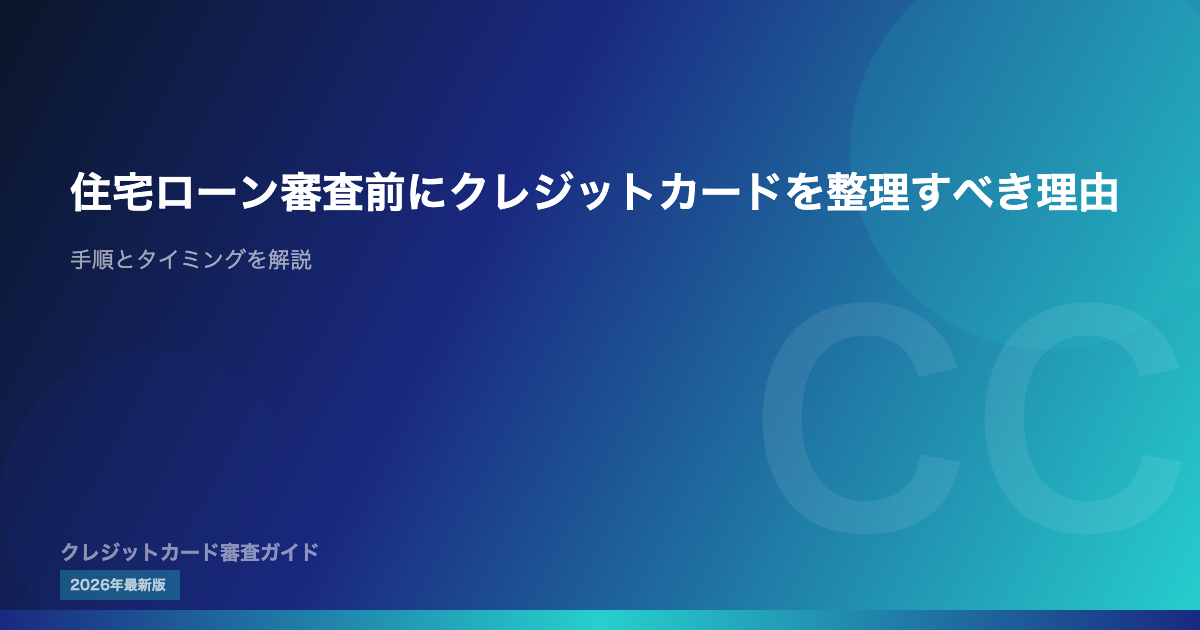 住宅ローン審査前にクレジットカードを整理すべき理由

手順とタイミングを解説

CC

クレジットカード審査ガイド

2026年最新版